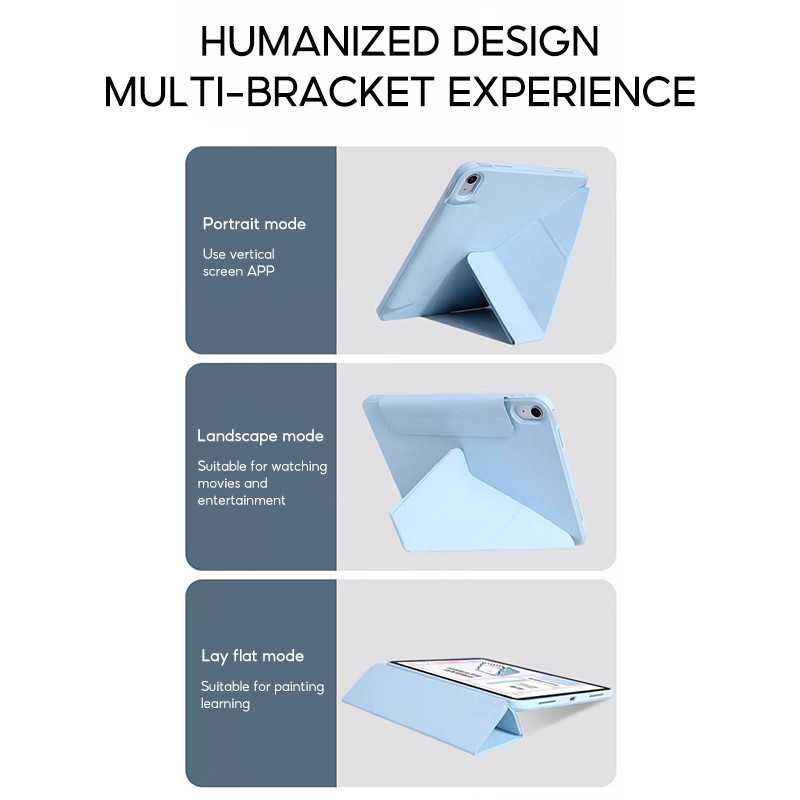 HUMANIZED DESIGN
MULTI-BRACKET EXPERIENCE

Portrait mode

Use vertical screen APP

Landscape mode

Suitable for watching movies and entertainment

Lay flat mode

Suitable for painting learning